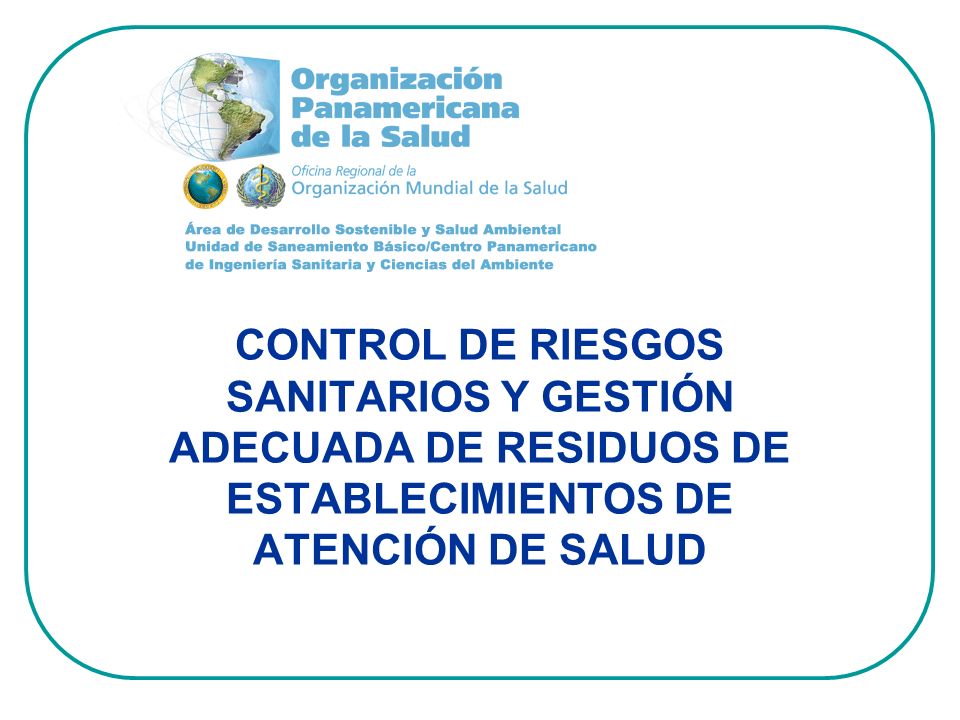 Organización Panamericana de la Salud

Oficina Regional de la Organización Mundial de la Salud

Área de Desarrollo Sostenible y Salud Ambiental
Unidad de Saneamiento Básico/Centro Panamericano de Ingeniería Sanitaria y Ciencias del Ambiente

CONTROL DE RIESGOS SANITARIOS Y GESTIÓN ADECUADA DE RESIDUOS DE ESTABLECIMIENTOS DE ATENCIÓN DE SALUD